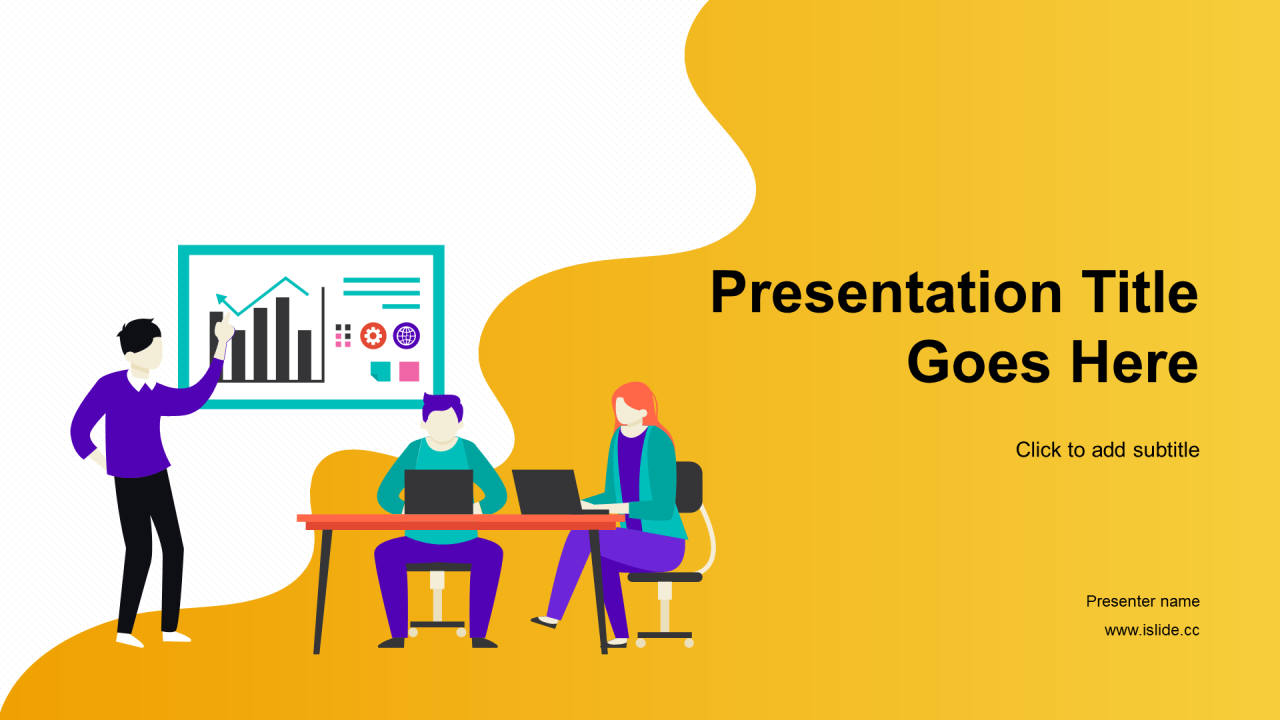 Presentation Title Goes Here

Click to add subtitle

Presenter name

www.islide.cc